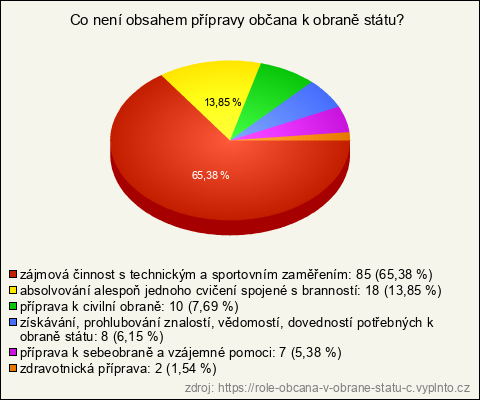 Co není obsahem přípravy občana k obraně státu?

13,85 %

65,38 %

zájmová činnost s technickým a sportovním zaměřením: 85 (65,38 %)
absolvování alespoň jednoho cvičení spojené s branností: 18 (13,85 %)
příprava k civilní obraně: 10 (7,69 %)
získávání, prohlubování znalostí, vědomostí, dovedností potřebných k obraně státu: 8 (6,15 %)
příprava k sebeobraně a vzájemné pomoci: 7 (5,38 %)
zdravotnická příprava: 2 (1,54 %)

zdroj: https://role-obcana-v-obrane-statu-c.vyplnto.cz